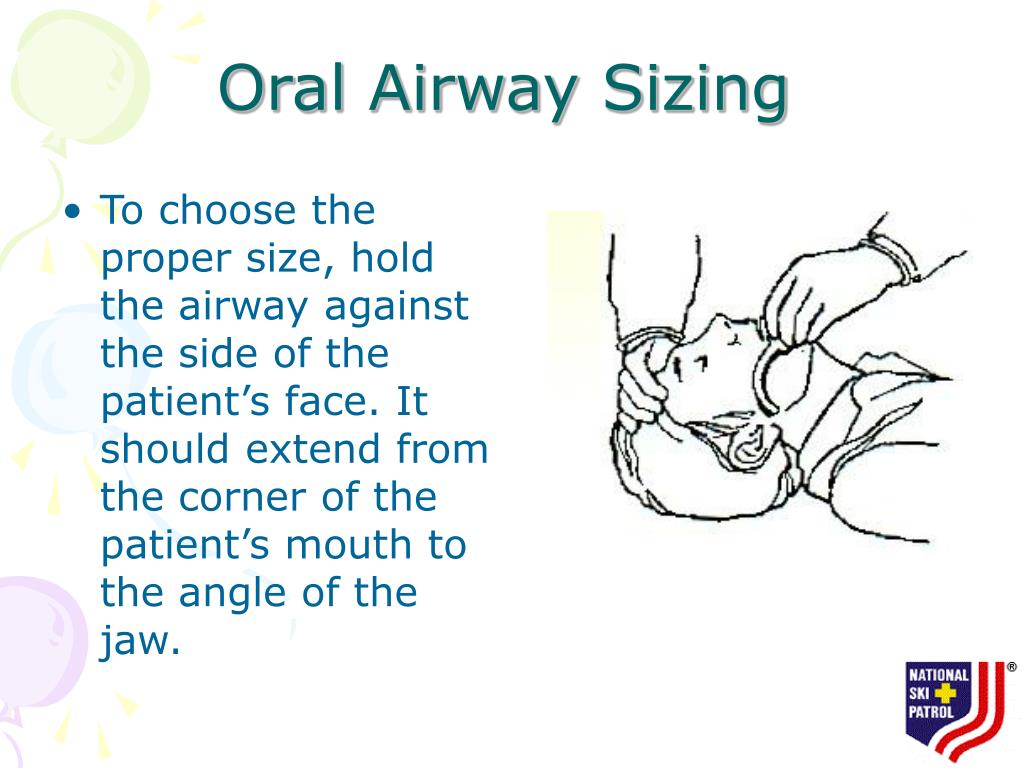 Oral Airway Sizing

• To choose the proper size, hold the airway against the side of the patient’s face. It should extend from the corner of the patient’s mouth to the angle of the jaw.

NATIONAL SKI PATROL ®